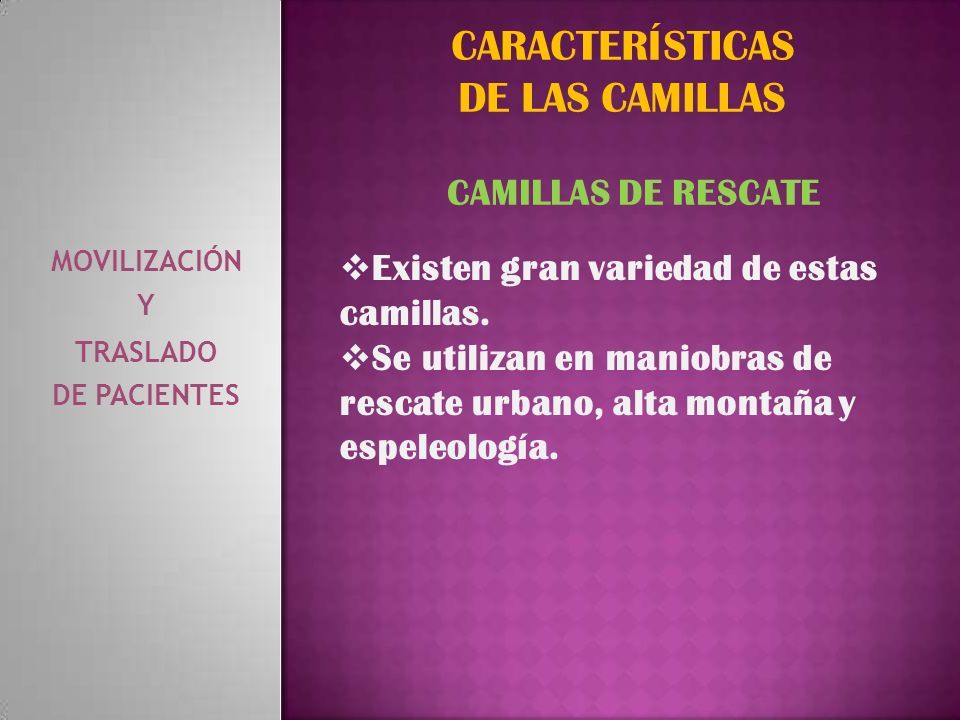 MOVILIZACIÓN
Y
TRASLADO
DE PACIENTES

CARACTERÍSTICAS
DE LAS CAMILLAS

CAMILLAS DE RESCATE

❖Existen gran variedad de estas camillas.
❖Se utilizan en maniobras de rescate urbano, alta montaña y espeleología.